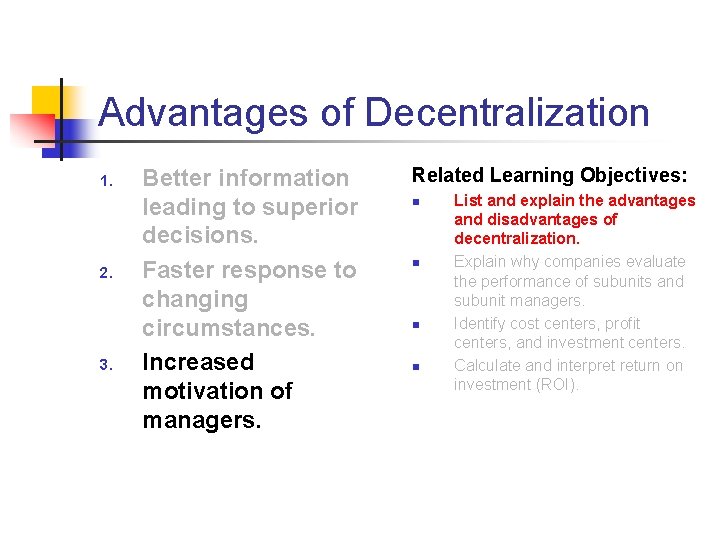 Advantages of Decentralization

1. Better information leading to superior decisions.
2. Faster response to changing circumstances.
3. Increased motivation of managers.

Related Learning Objectives:

- List and explain the advantages and disadvantages of decentralization.
- Explain why companies evaluate the performance of subunits and subunit managers.
- Identify cost centers, profit centers, and investment centers.
- Calculate and interpret return on investment (ROI).